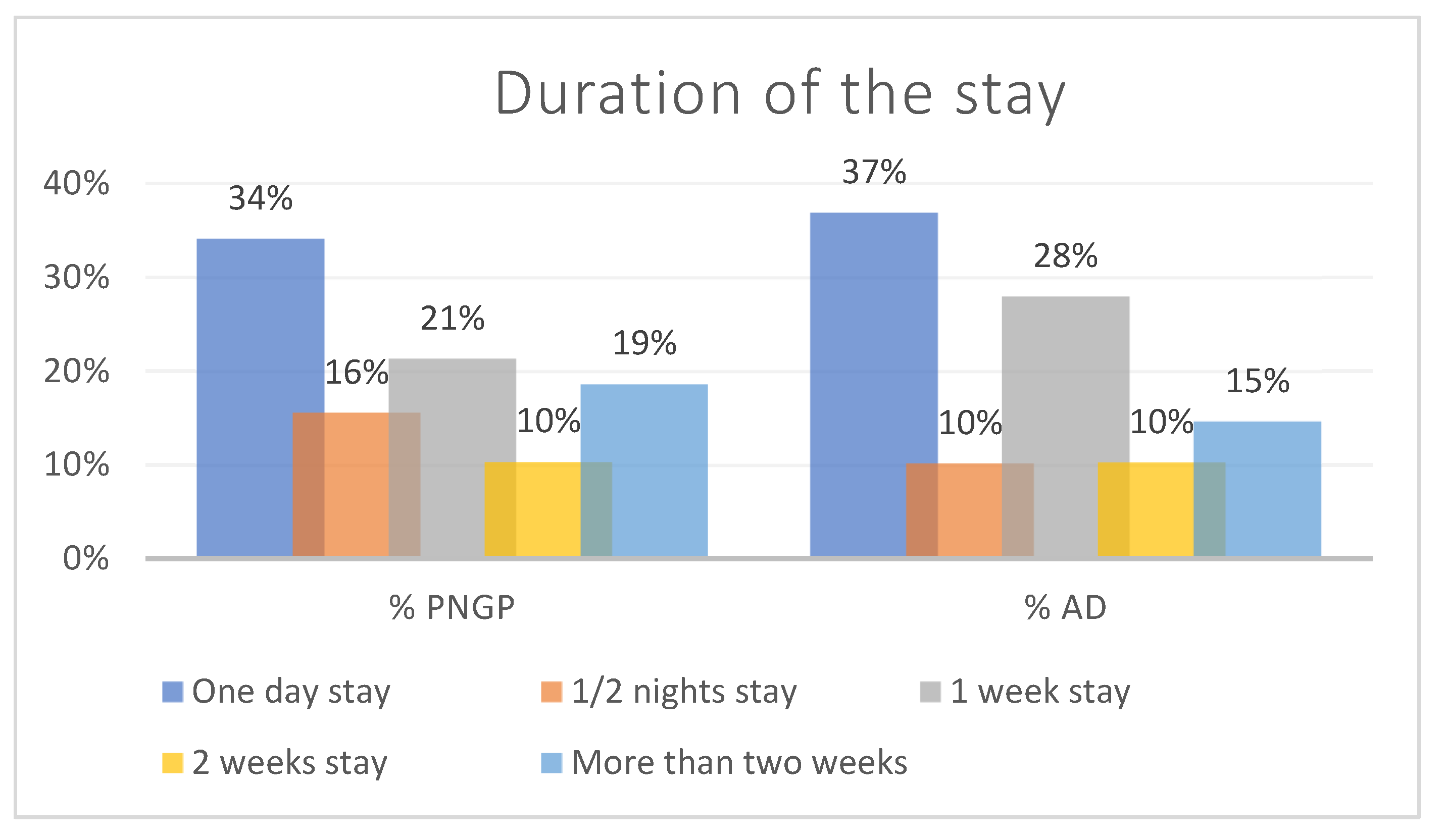 Duration of the stay

40%
30%
20%
10%
0%

34%
16%
21%
10%
19%
37%
10%
28%
10%
15%

% PNGP
% AD

One day stay
1/2 nights stay
1 week stay
2 weeks stay
More than two weeks